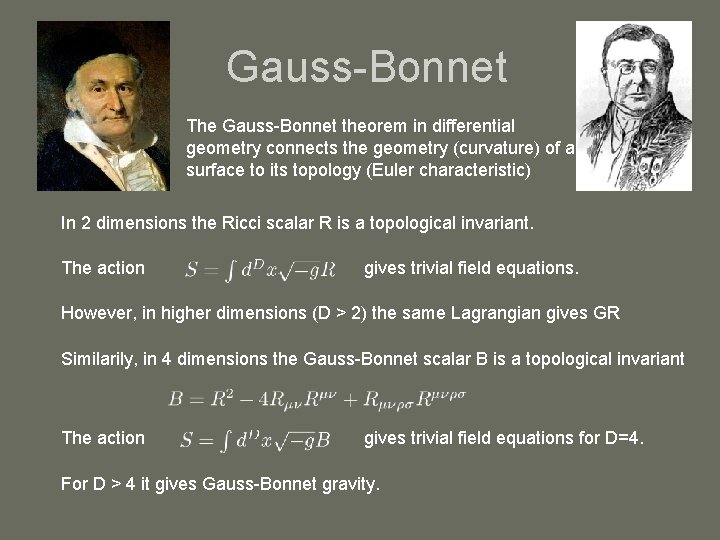 Gauss-Bonnet

The Gauss-Bonnet theorem in differential geometry connects the geometry (curvature) of a surface to its topology (Euler characteristic)

In 2 dimensions the Ricci scalar R is a topological invariant.

The action $S = \int d^D x \sqrt{-g} R$ gives trivial field equations.

However, in higher dimensions (D > 2) the same Lagrangian gives GR

Similarily, in 4 dimensions the Gauss-Bonnet scalar B is a topological invariant

$B = R^2 - 4R_{\mu\nu}R^{\mu\nu} + R_{\mu\nu\rho\sigma}R^{\mu\nu\rho\sigma}$

The action $S = \int d^D x \sqrt{-g} B$ gives trivial field equations for D=4.

For D > 4 it gives Gauss-Bonnet gravity.